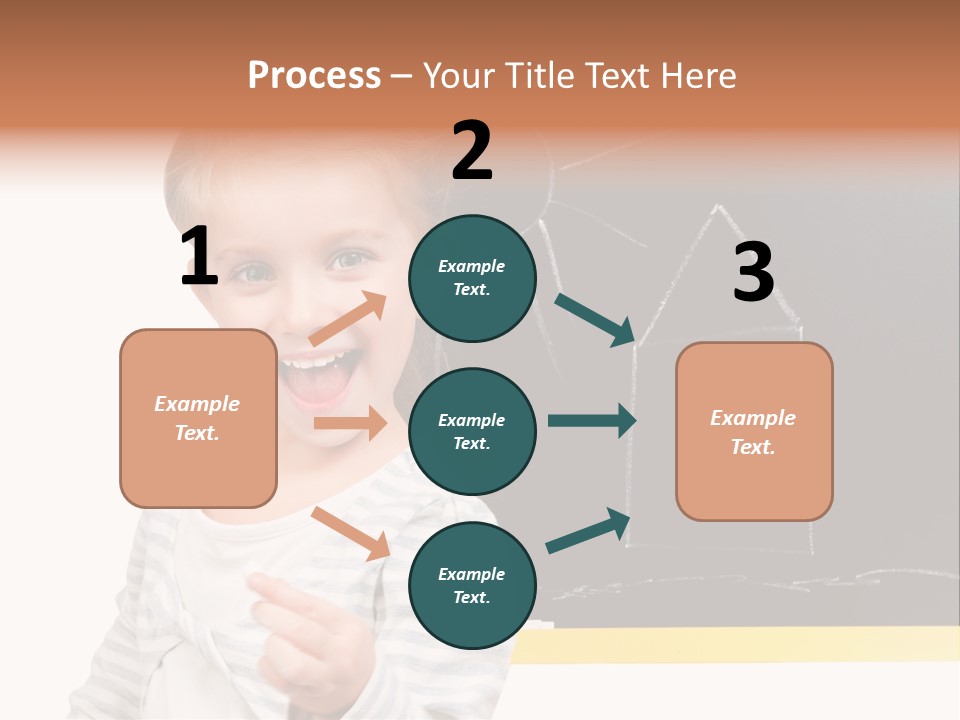 Process – Your Title Text Here

1

Example Text.

2

Example Text.

Example Text.

Example Text.

3

Example Text.